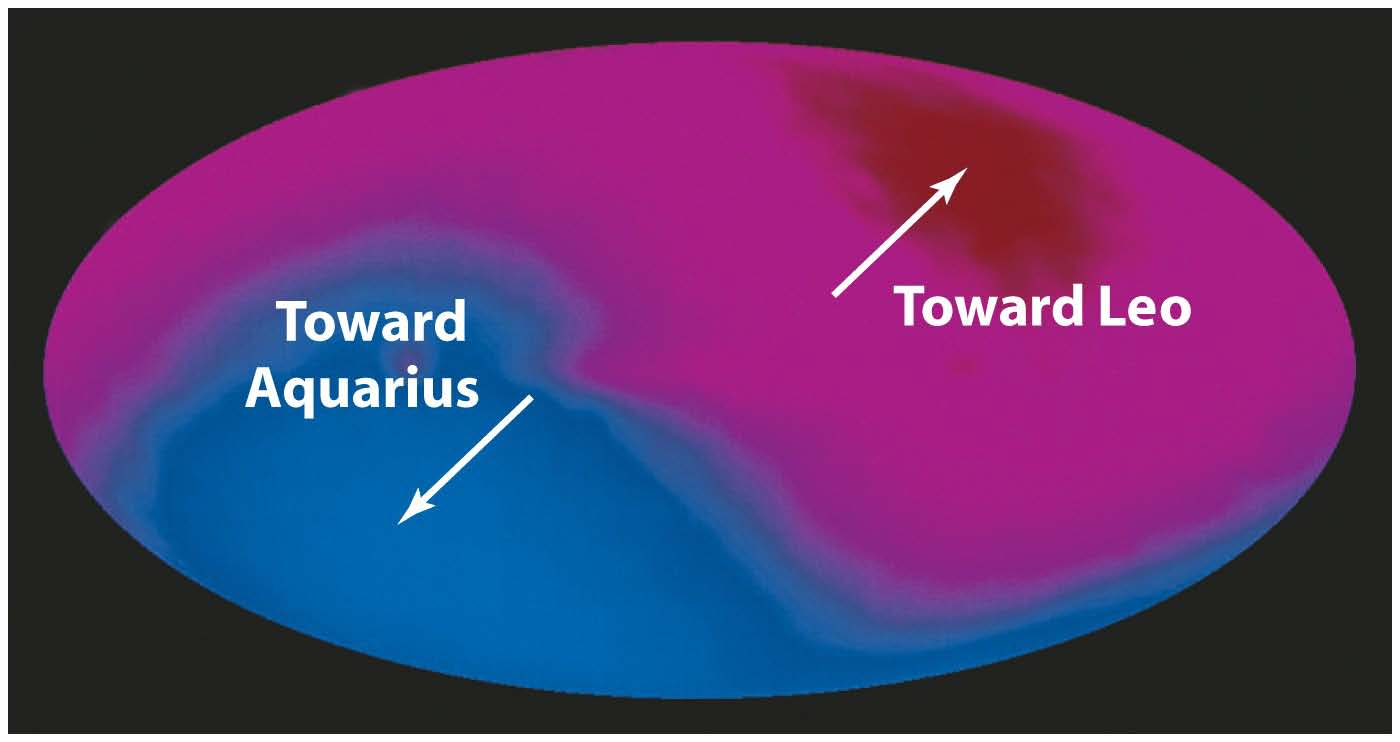 Toward Aquarius

Toward Leo